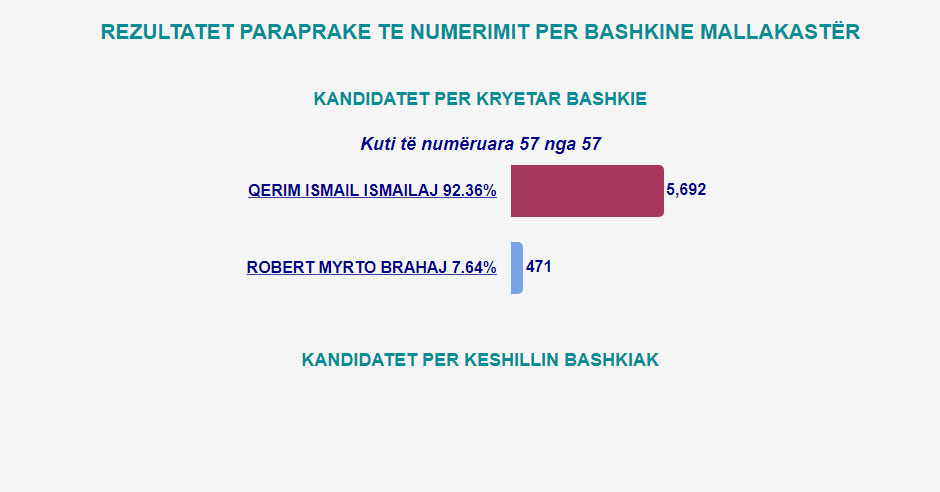 REZULTATET PARAPRAKE TE NUMERIMIT PER BASHKINE MALLAKASTËR

KANDIDATET PER KRYETAR BASHKIE

Kuti të numëruara 57 nga 57

QERIM ISMAIL ISMAILAJ 92.36% 5,692

ROBERT MYRTO BRAHAJ 7.64% 471

KANDIDATET PER KESHILLIN BASHKIAK